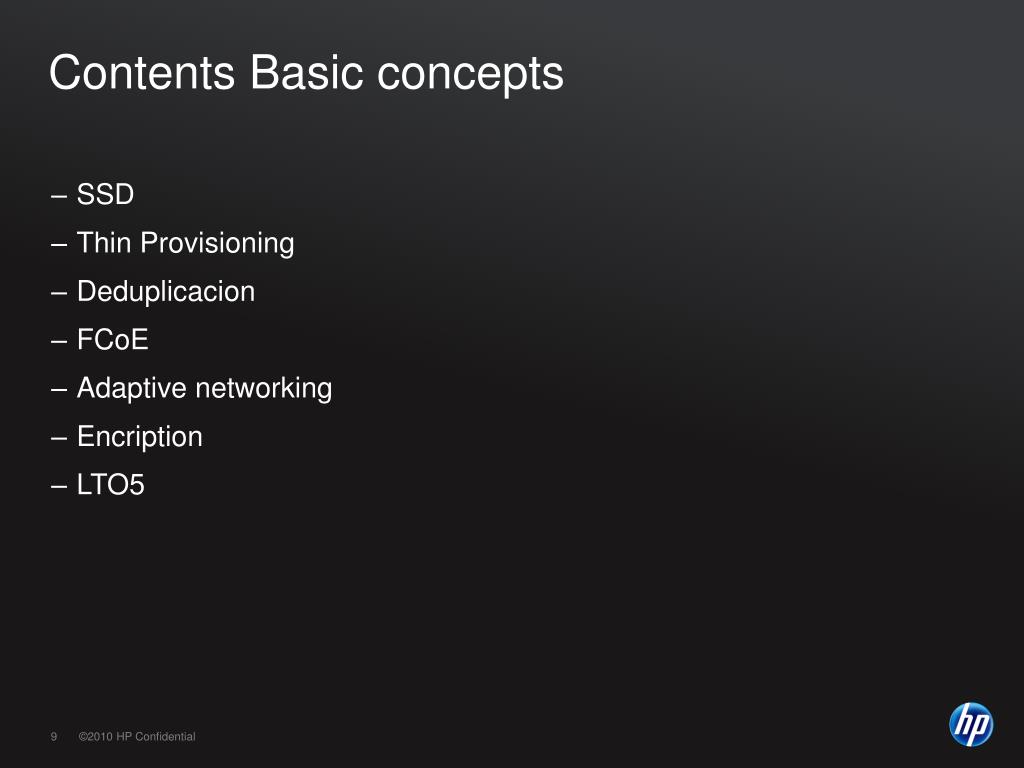 Contents Basic concepts

– SSD
– Thin Provisioning
– Deduplicacion
– FCoE
– Adaptive networking
– Encription
– LTO5

9 ©2010 HP Confidential

hp